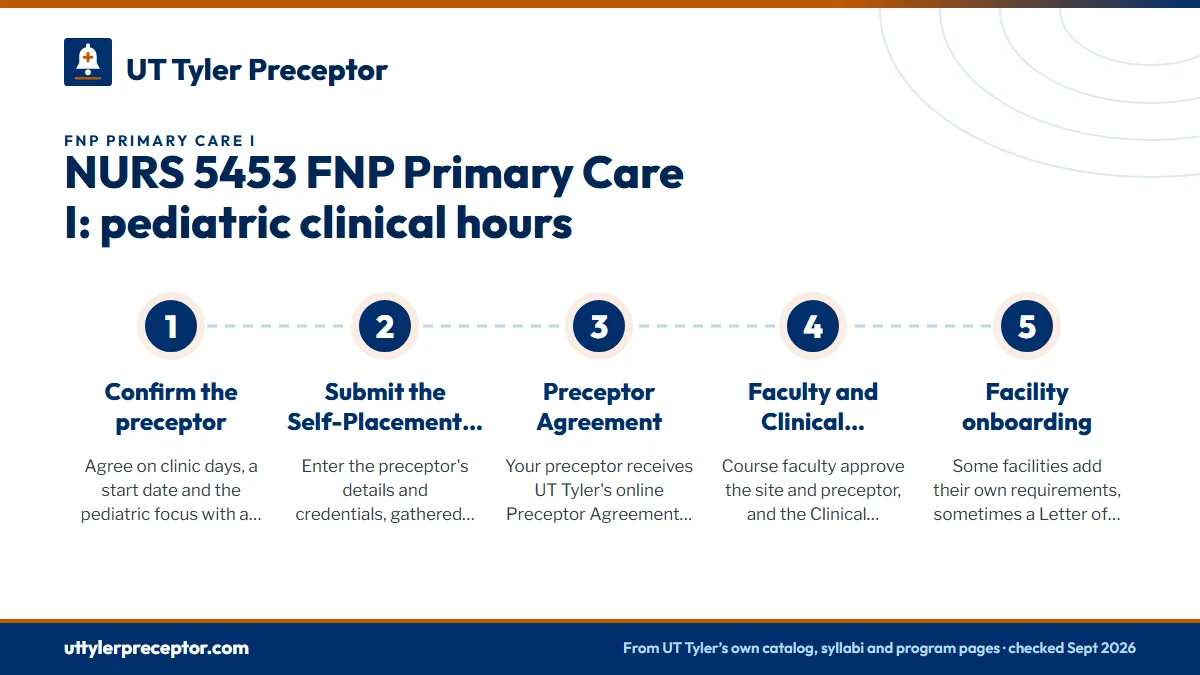 UT Tyler Preceptor

FNP PRIMARY CARE I

NURS 5453 FNP Primary Care I: pediatric clinical hours

1

Confirm the preceptor

Agree on clinic days, a start date and the pediatric focus with a...

2

Submit the Self-Placement...

Enter the preceptor's details and credentials, gathered...

3

Preceptor Agreement

Your preceptor receives UT Tyler's online Preceptor Agreement...

4

Faculty and Clinical...

Course faculty approve the site and preceptor, and the Clinical...

5

Facility onboarding

Some facilities add their own requirements, sometimes a Letter of...

uttylerpreceptor.com

From UT Tyler's own catalog, syllabi and program pages · checked Sept 2026